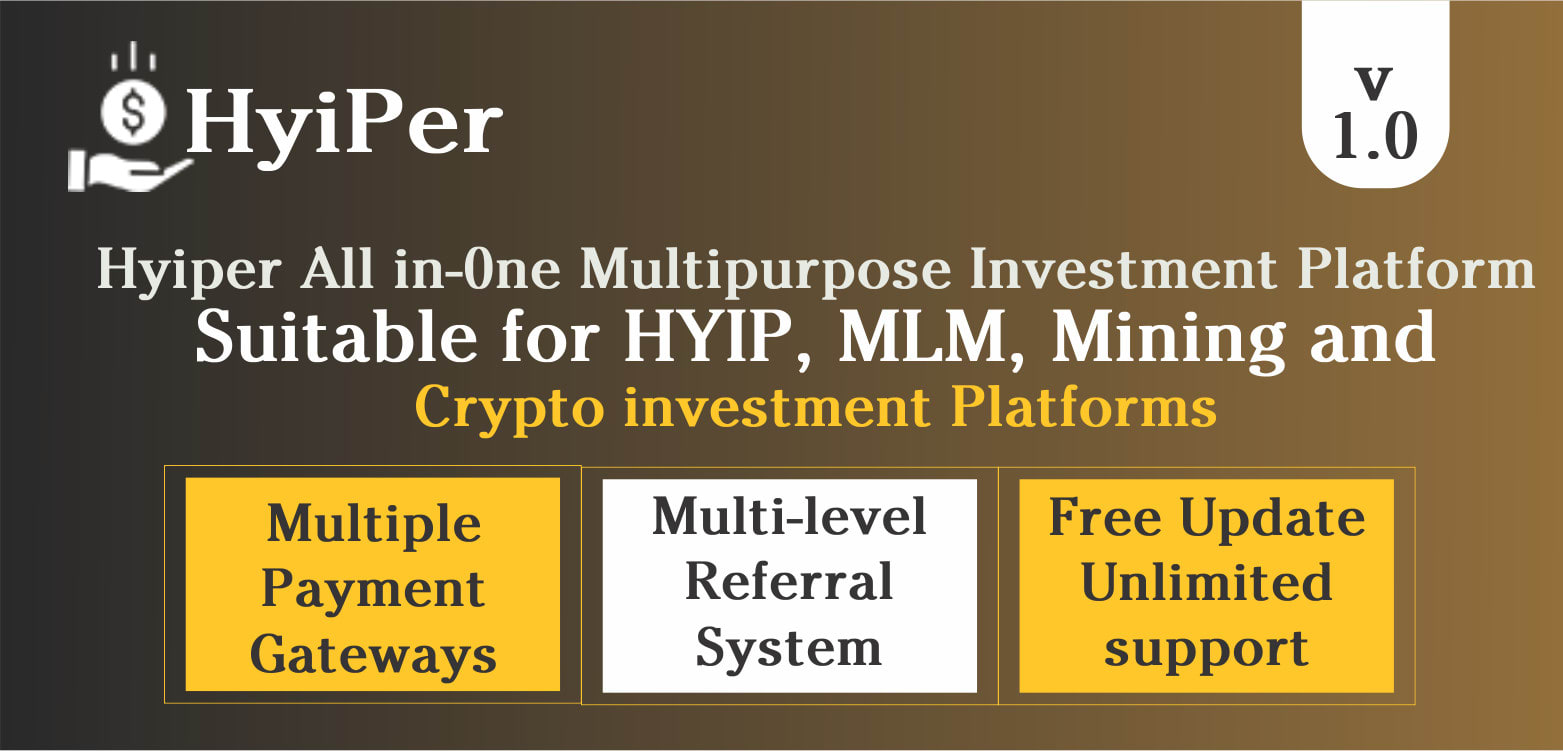 HyiPer

v 1.0

Hyiper All in-0ne Multipurpose Investment Platform
Suitable for HYIP, MLM, Mining and
Crypto investment Platforms

Multiple Payment Gateways

Multi-level Referral System

Free Update Unlimited support